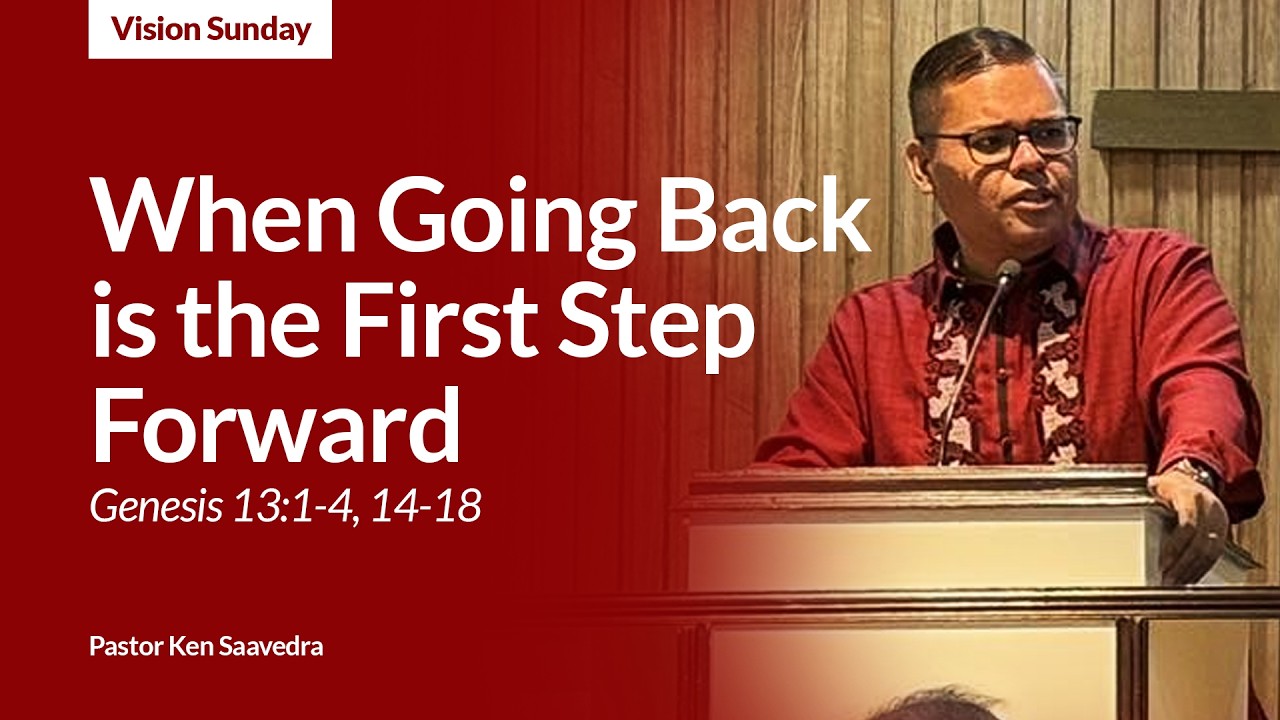 Vision Sunday

When Going Back is the First Step Forward

Genesis 13:1-4, 14-18

Pastor Ken Saavedra